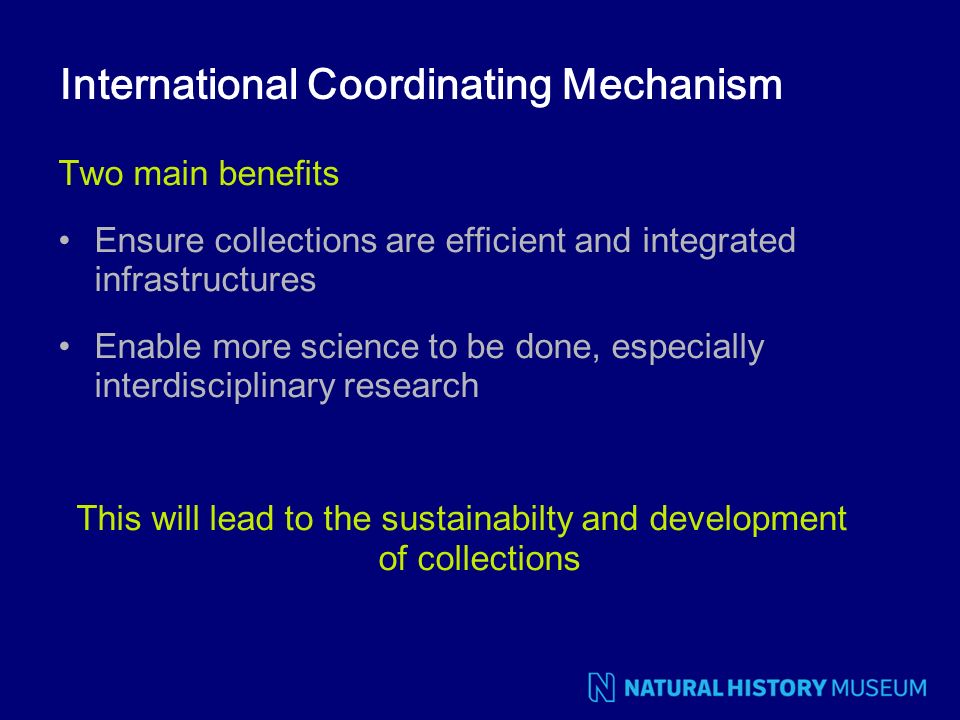 International Coordinating Mechanism

Two main benefits

• Ensure collections are efficient and integrated infrastructures

• Enable more science to be done, especially interdisciplinary research

This will lead to the sustainabilty and development of collections

NATURAL HISTORY MUSEUM